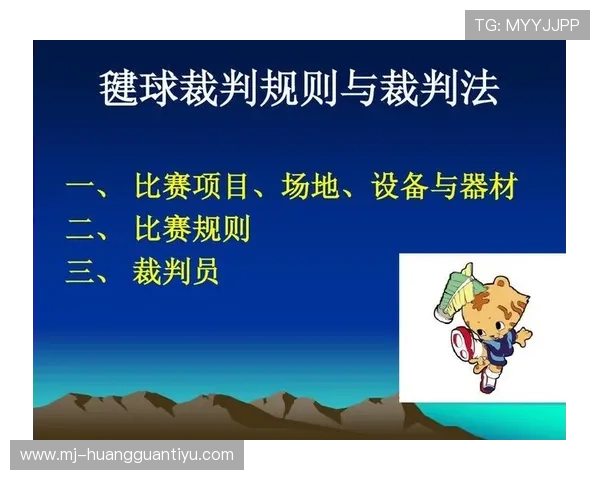 TG: MYYJJPP

毽球裁判规则与裁判法

一、 比赛项目、场地、设备与器材
二、 比赛规则
三、 裁判员

www.mj-huangguantiyu.com